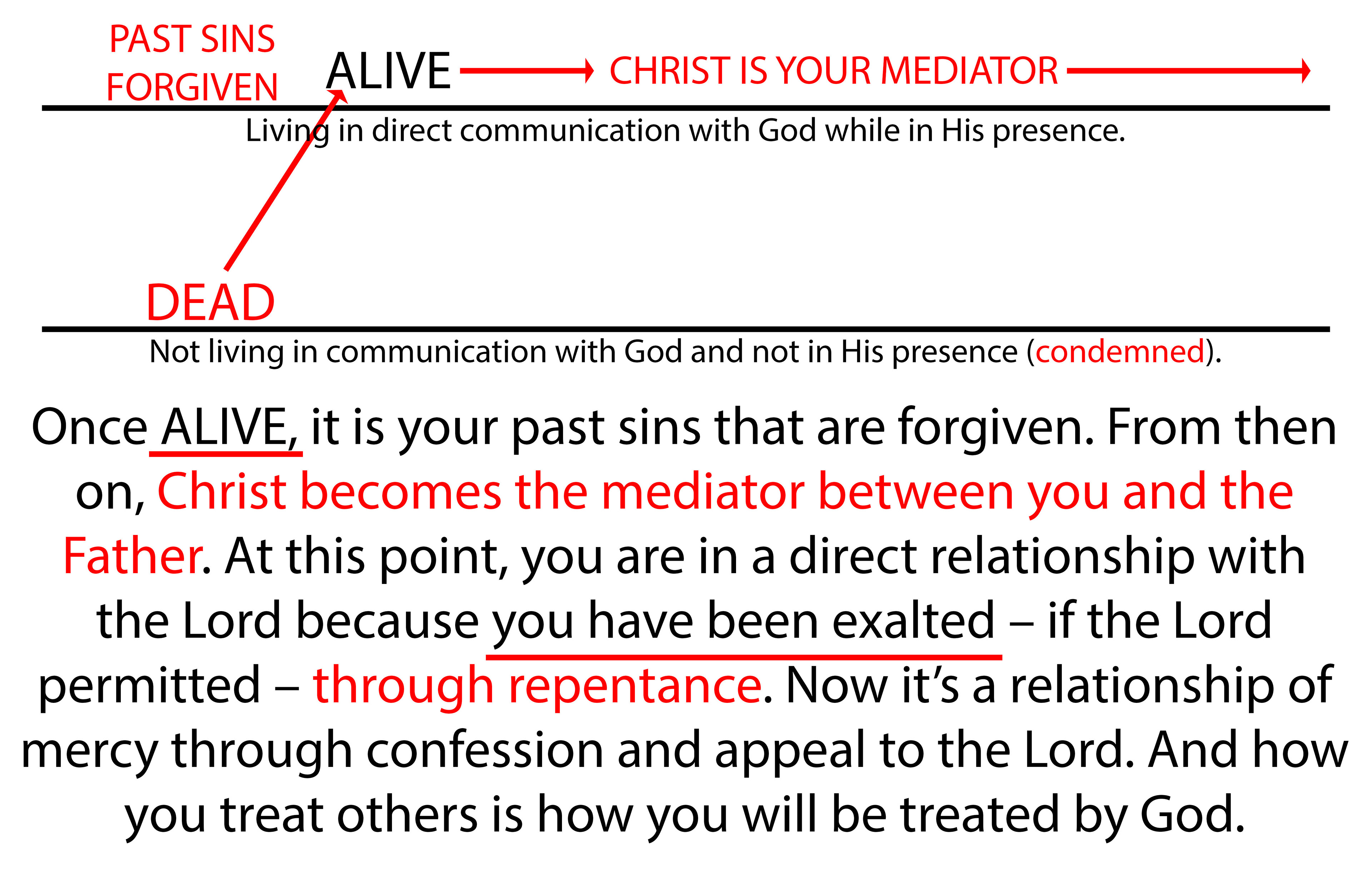 PAST SINS FORGIVEN

ALIVE

CHRIST IS YOUR MEDIATOR

Living in direct communication with God while in His presence.

DEAD

Not living in communication with God and not in His presence (condemned).

Once ALIVE, it is your past sins that are forgiven. From then on, Christ becomes the mediator between you and the Father. At this point, you are in a direct relationship with the Lord because you have been exalted – if the Lord permitted – through repentance. Now it's a relationship of mercy through confession and appeal to the Lord. And how you treat others is how you will be treated by God.